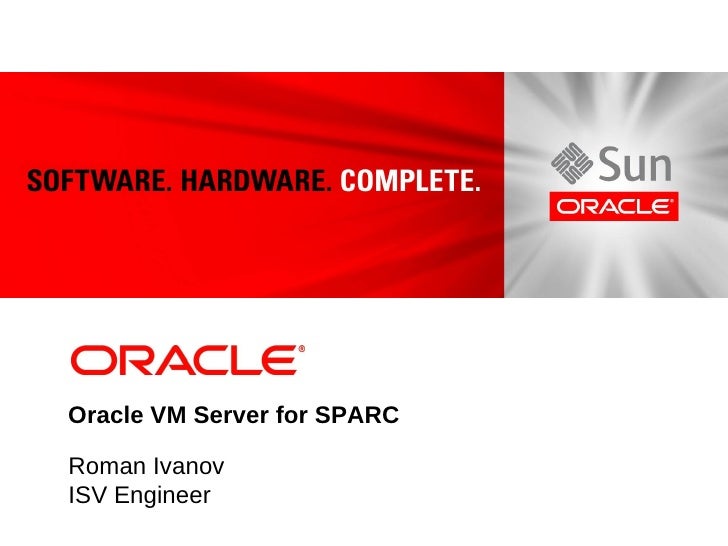 SOFTWARE. HARDWARE. COMPLETE.

Sun

ORACLE

ORACLE®

Oracle VM Server for SPARC

Roman Ivanov
ISV Engineer